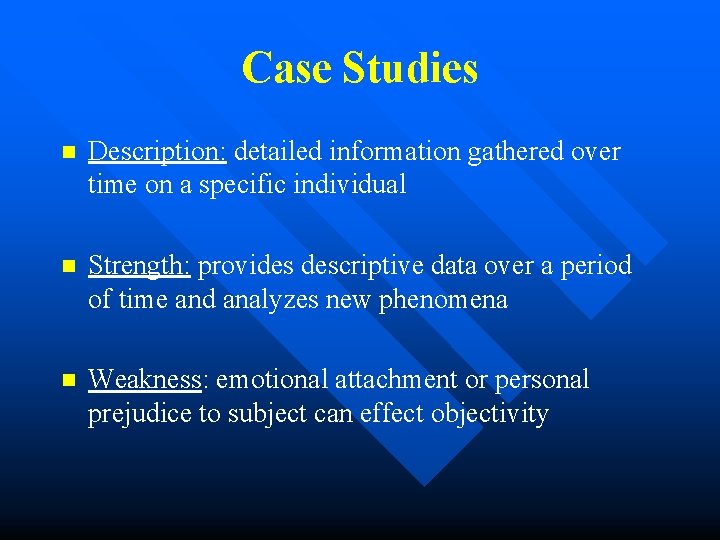 Case Studies

Description: detailed information gathered over time on a specific individual

Strength: provides descriptive data over a period of time and analyzes new phenomena

Weakness: emotional attachment or personal prejudice to subject can effect objectivity